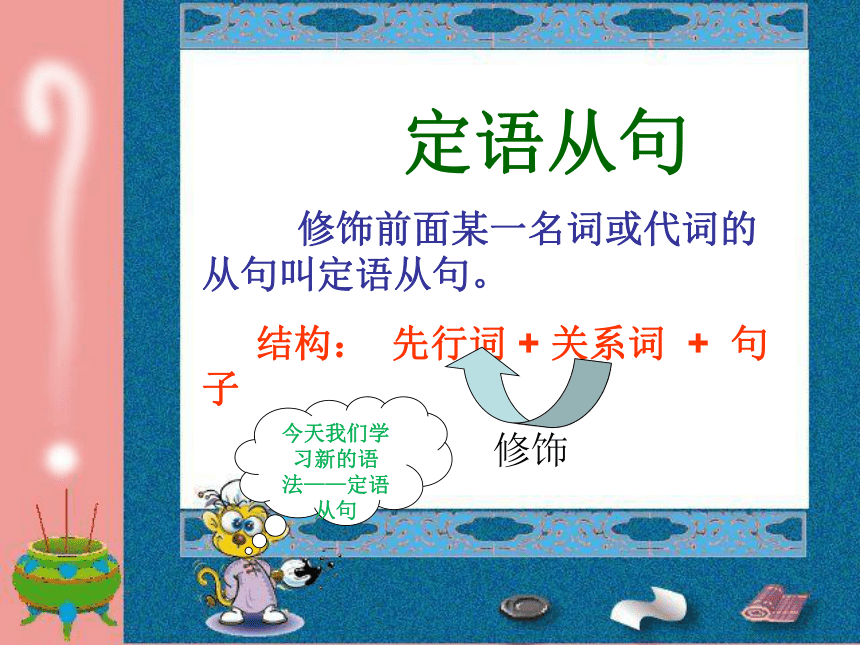 定语从句

修饰前面某一名词或代词的从句叫定语从句。

结构： 先行词 + 关系词 + 句子

修饰

今天我们学习新的语法——定语从句